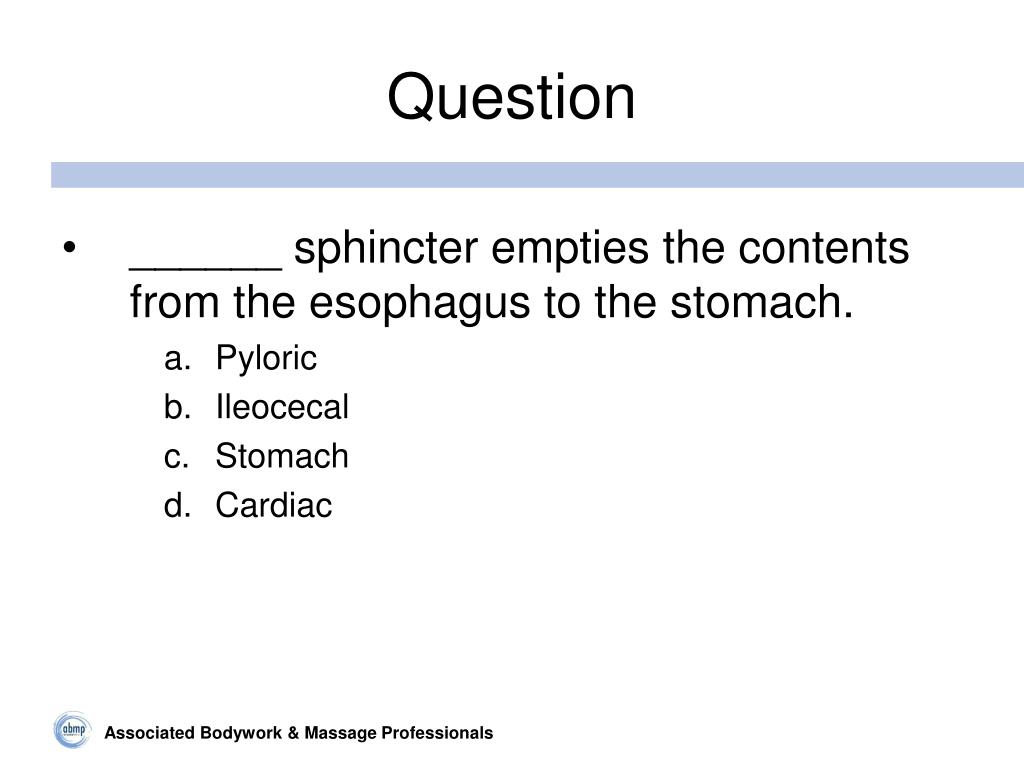 Question

• ______ sphincter empties the contents from the esophagus to the stomach.
a. Pyloric
b. Ileocecal
c. Stomach
d. Cardiac

abmp
Associated Bodywork & Massage Professionals